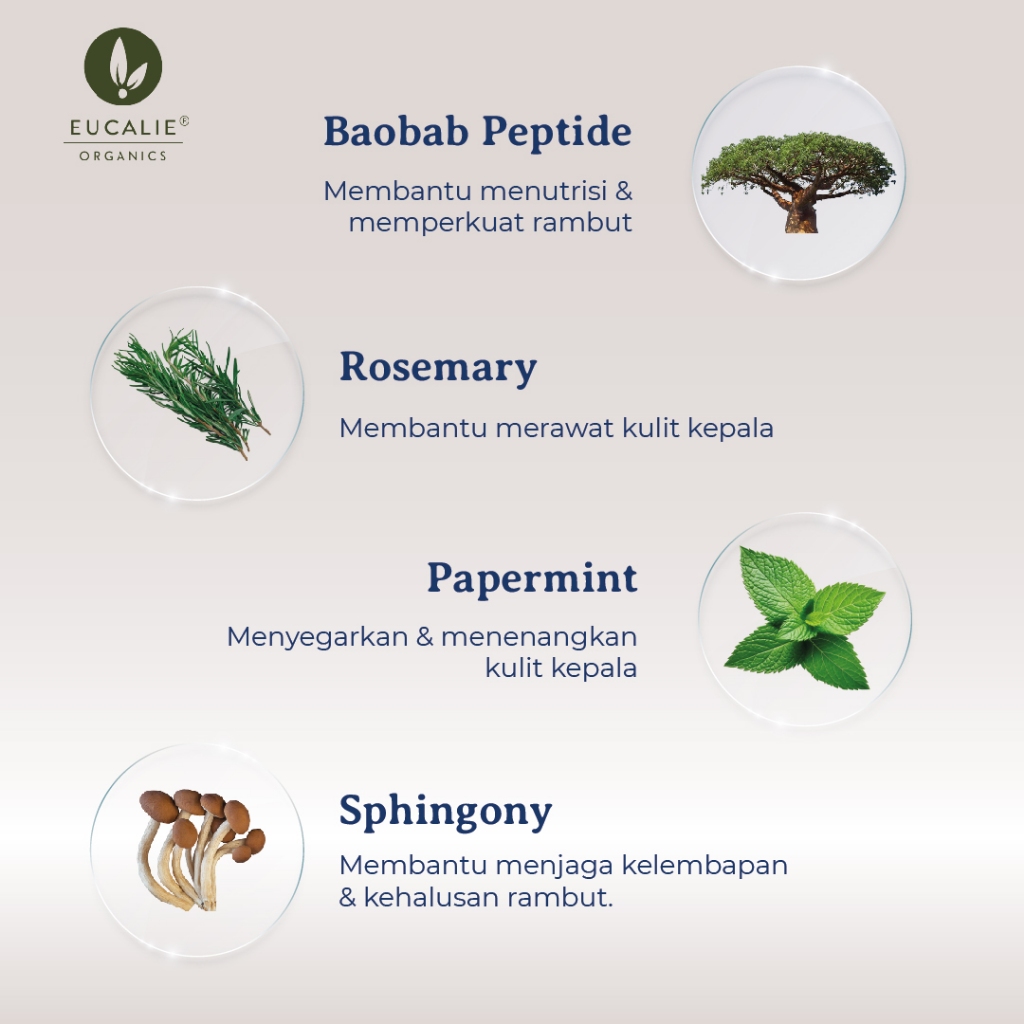 EUCALIE®
ORGANICS

Baobab Peptide

Membantu menutrisi & memperkuat rambut

Rosemary

Membantu merawat kulit kepala

Papermint

Menyegarkan & menenangkan kulit kepala

Sphingony

Membantu menjaga kelembapan & kehalusan rambut.